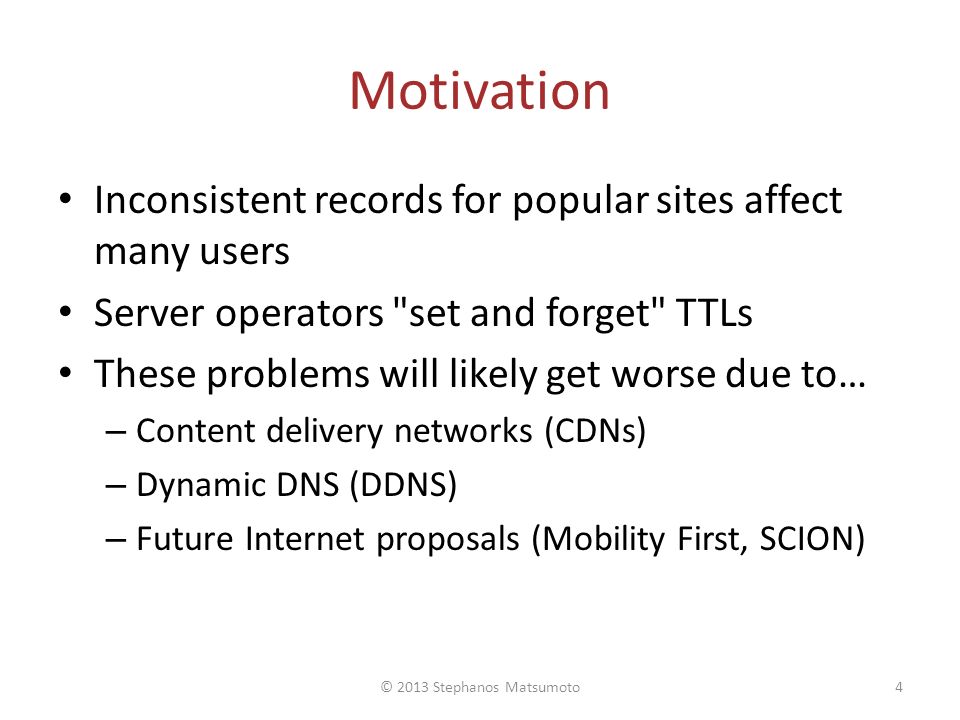 Motivation

• Inconsistent records for popular sites affect many users

• Server operators "set and forget" TTLs

• These problems will likely get worse due to…

– Content delivery networks (CDNs)

– Dynamic DNS (DDNS)

– Future Internet proposals (Mobility First, SCION)

© 2013 Stephanos Matsumoto

4